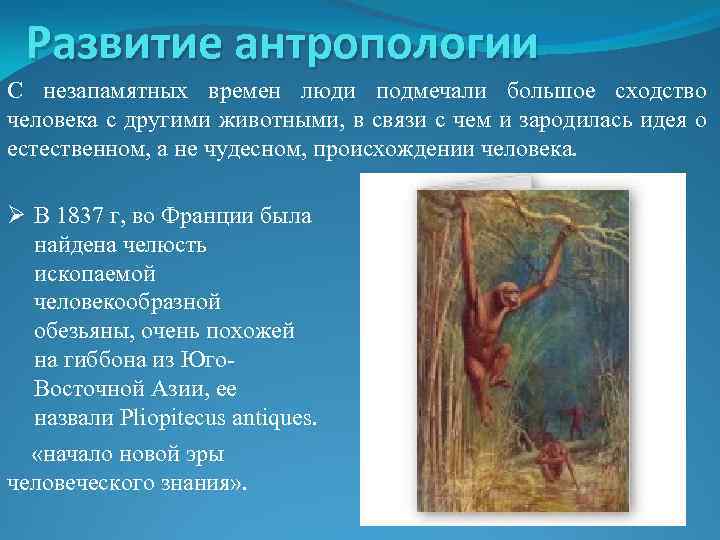 Развитие антропологии

С незапамятных времен люди подмечали большое сходство человека с другими животными, в связи с чем и зародилась идея о естественном, а не чудесном, происхождении человека.

➢ В 1837 г, во Франции была найдена челюсть ископаемой человекообразной обезьяны, очень похожей на гиббона из Юго-Восточной Азии, ее назвали Pliopitecus antiques.

«начало новой эры человеческого знания».